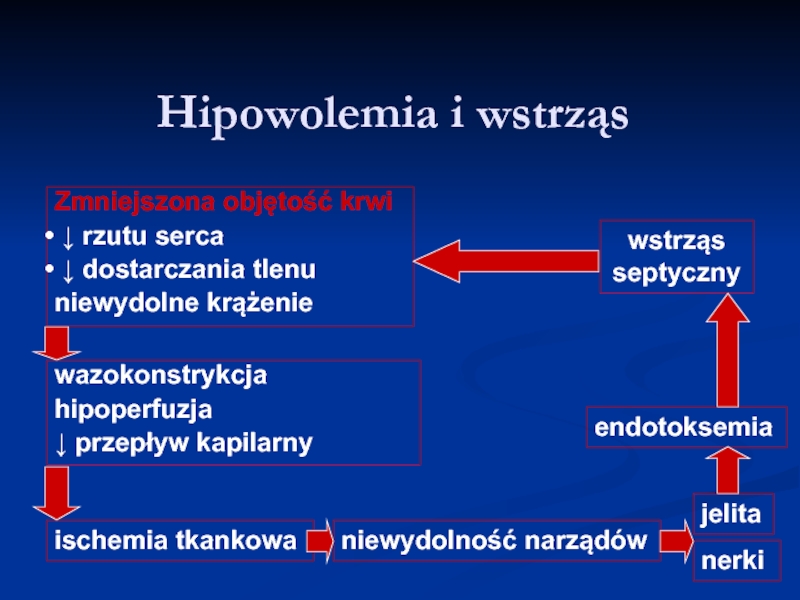 Hipowolemia i wstrząs

Zmniejszona objętość krwi
• ↓ rzutu serca
• ↓ dostarczania tlenu
niewydolne krążenie

wazokonstrykcja
hipoperfuzja
↓ przepływ kapilarny

ischemia tkankowa

niewydolność narządów

jelita

nerki

endotoksemia

wstrząs septyczny